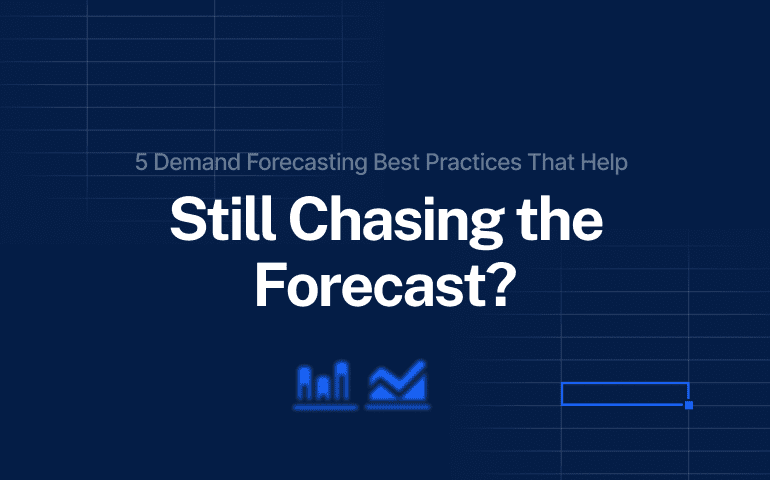 5 Demand Forecasting Best Practices That Help

Still Chasing the Forecast?